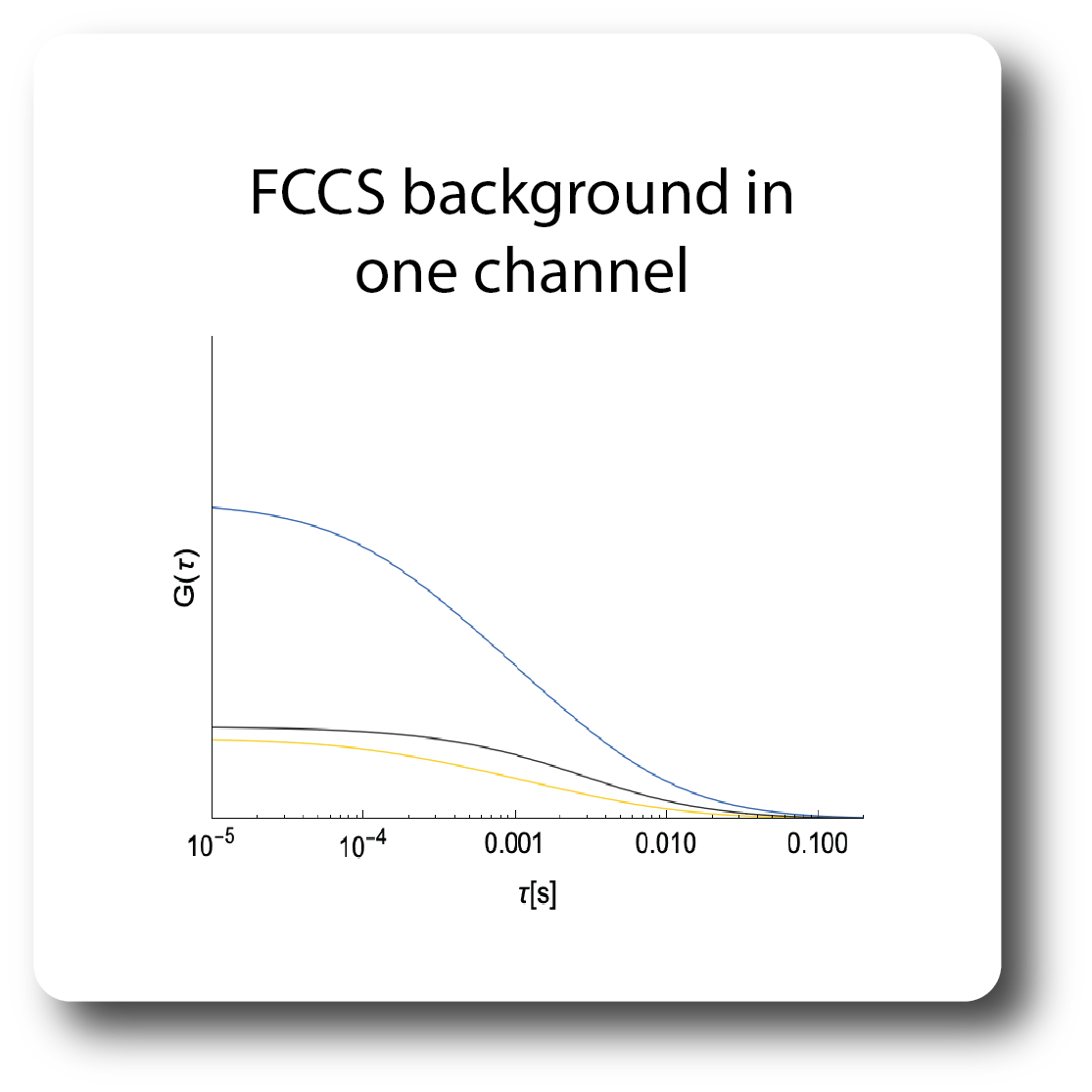 FCCS background in one channel

$G(\tau)$

$10^{-5}$

$10^{-4}$

0.001

0.010

0.100

$\tau$[s]